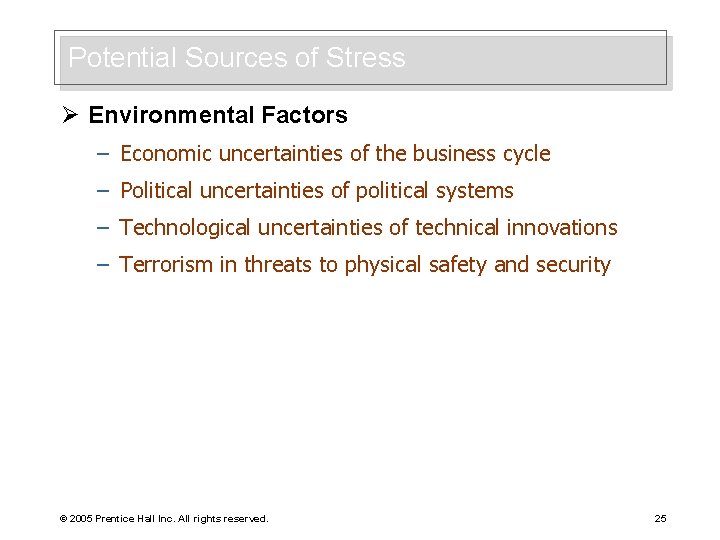 Potential Sources of Stress

➢ Environmental Factors

– Economic uncertainties of the business cycle

– Political uncertainties of political systems

– Technological uncertainties of technical innovations

– Terrorism in threats to physical safety and security

© 2005 Prentice Hall Inc. All rights reserved.

25